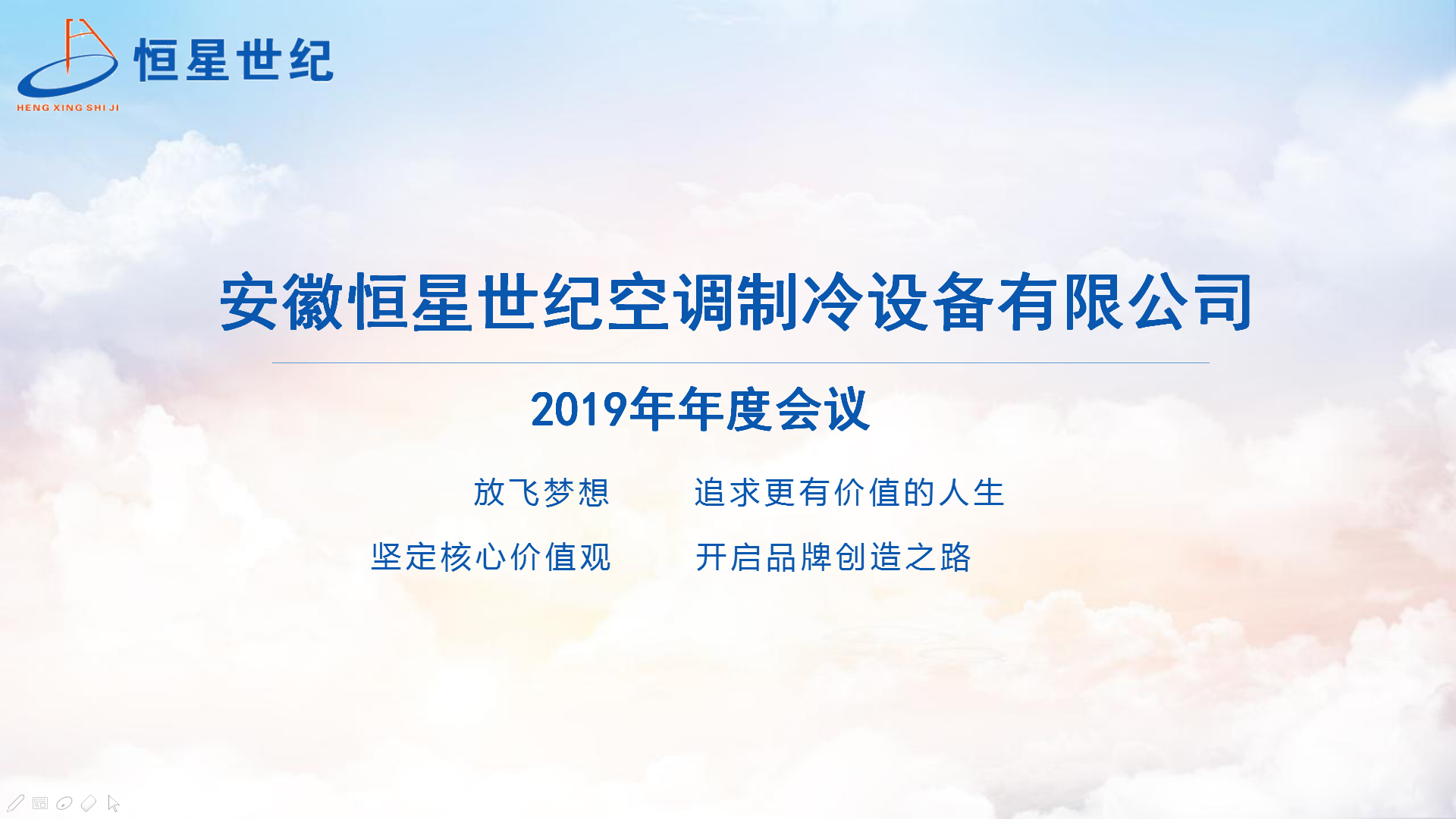 恒星世纪
HENG XING SHI JI

安徽恒星世纪空调制冷设备有限公司

2019年年度会议

放飞梦想　追求更有价值的人生

坚定核心价值观　开启品牌创造之路